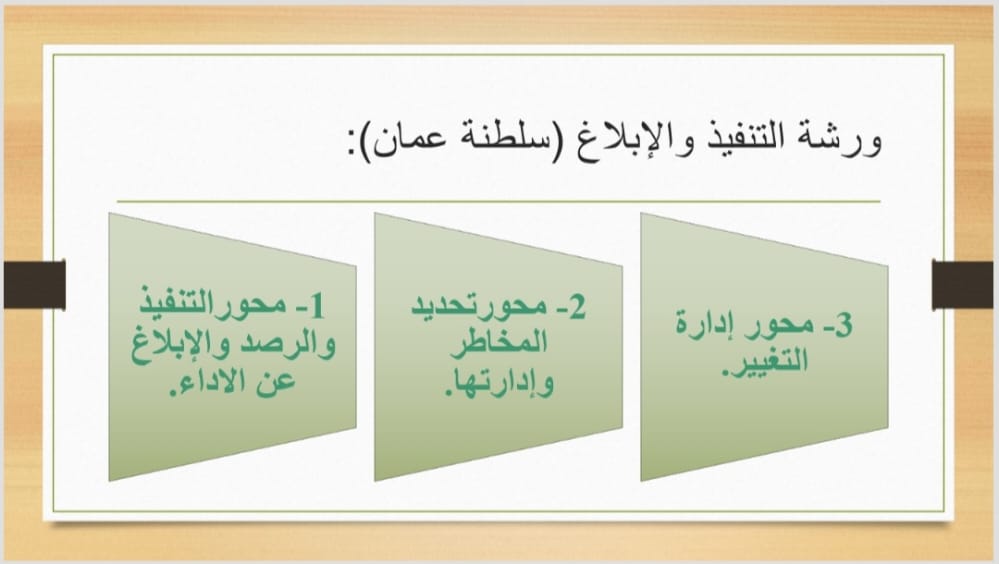 ورشة التنفيذ والإبلاغ (سلطنة عمان):

1- محورالتنفيذ والرصد والإبلاغ عن الاداء.

2- محورتحديد المخاطر وإدارتها.

3- محور إدارة التغيير.